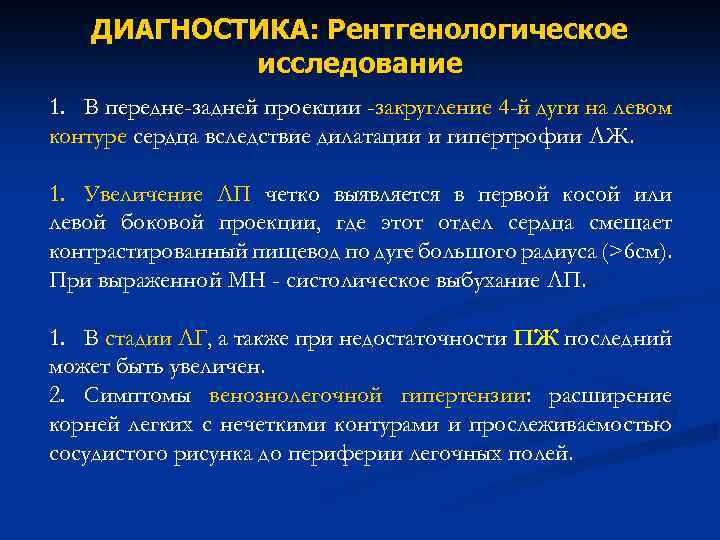 ДИАГНОСТИКА: Рентгенологическое исследование

1. В передне-задней проекции -закругление 4-й дуги на левом контуре сердца вследствие дилатации и гипертрофии ЛЖ.

1. Увеличение ЛП четко выявляется в первой косой или левой боковой проекции, где этот отдел сердца смещает контрастированный пищевод по дуге большого радиуса (>6см). При выраженной МН - систолическое выбухание ЛП.

1. В стадии ЛГ, а также при недостаточности ПЖ последний может быть увеличен.
2. Симптомы венознолегочной гипертензии: расширение корней легких с нечеткими контурами и прослеживаемостью сосудистого рисунка до периферии легочных полей.